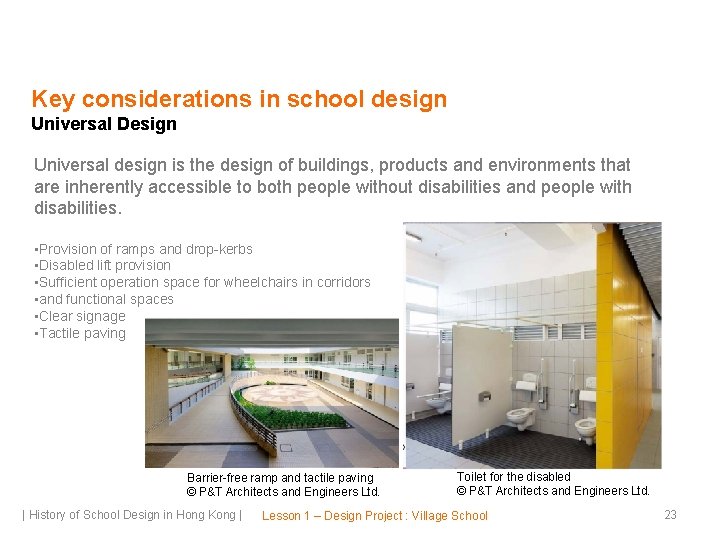 Key considerations in school design
Universal Design

Universal design is the design of buildings, products and environments that are inherently accessible to both people without disabilities and people with disabilities.

▪Provision of ramps and drop-kerbs
▪Disabled lift provision
▪Sufficient operation space for wheelchairs in corridors
▪and functional spaces
▪Clear signage
▪Tactile paving

Barrier-free ramp and tactile paving
© P&T Architects and Engineers Ltd.

Toilet for the disabled
© P&T Architects and Engineers Ltd.

| History of School Design in Hong Kong | Lesson 1 – Design Project : Village School 23